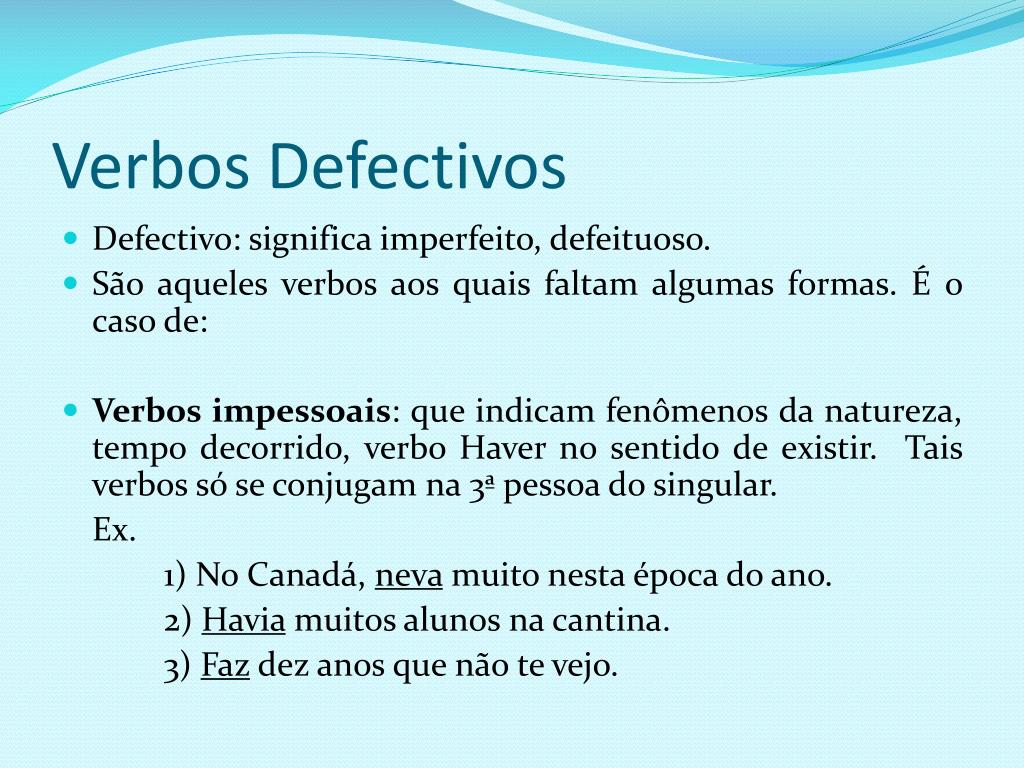 Verbos Defectivos

Defectivo: significa imperfeito, defeituoso.

São aqueles verbos aos quais faltam algumas formas. É o caso de:

Verbos impessoais: que indicam fenômenos da natureza, tempo decorrido, verbo Haver no sentido de existir. Tais verbos só se conjugam na 3ª pessoa do singular.

Ex.

1) No Canadá, neva muito nesta época do ano.

2) Havia muitos alunos na cantina.

3) Faz dez anos que não te vejo.